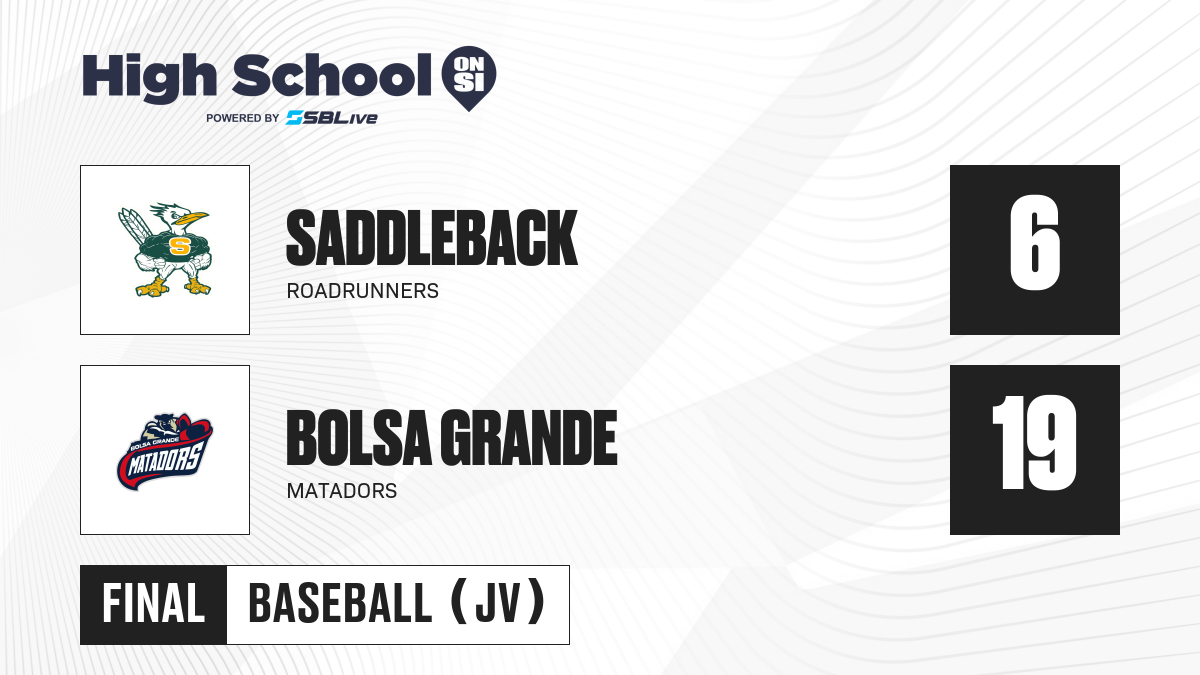 High School ON SI
POWERED BY SBLive

S

SADDLEBACK
ROADRUNNERS

6

BOLSA GRANDE
MATADORS

BOLSA GRANDE
MATADORS

19

FINAL BASEBALL (JV)